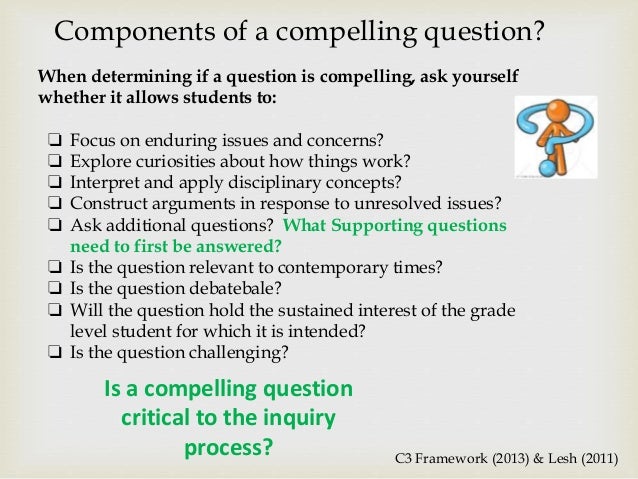 Components of a compelling question?

When determining if a question is compelling, ask yourself whether it allows students to:

❑ Focus on enduring issues and concerns?
❑ Explore curiosities about how things work?
❑ Interpret and apply disciplinary concepts?
❑ Construct arguments in response to unresolved issues?
❑ Ask additional questions? What Supporting questions need to first be answered?
❑ Is the question relevant to contemporary times?
❑ Is the question debatebale?
❑ Will the question hold the sustained interest of the grade level student for which it is intended?
❑ Is the question challenging?

Is a compelling question critical to the inquiry process?

C3 Framework (2013) & Lesh (2011)